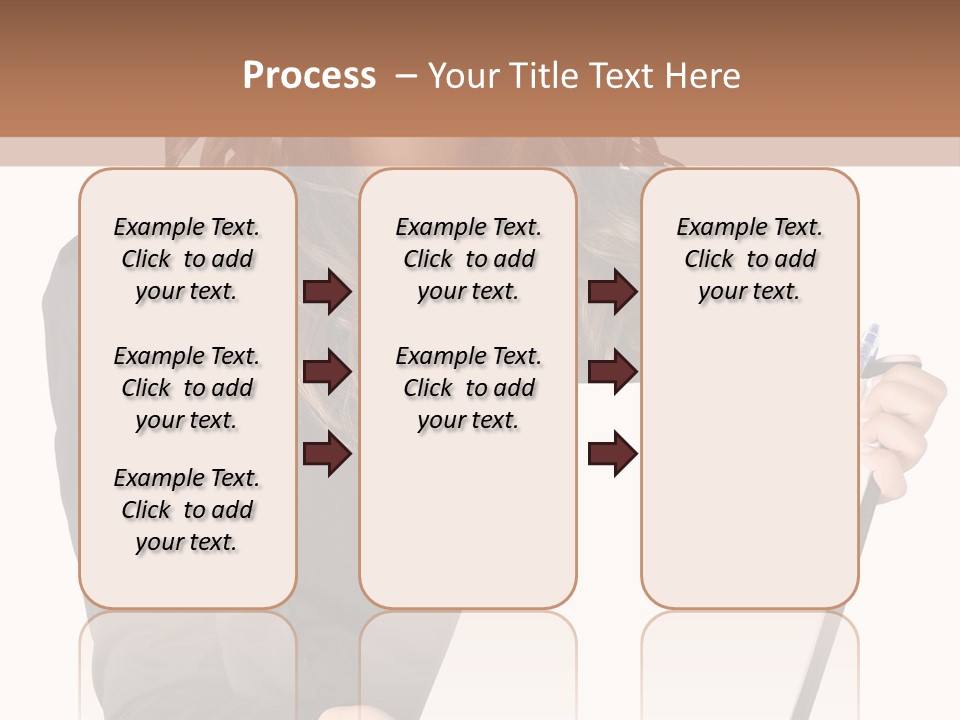 Process – Your Title Text Here

Example Text. Click to add your text.

Example Text. Click to add your text.

Example Text. Click to add your text.

Example Text. Click to add your text.

Example Text. Click to add your text.

Example Text. Click to add your text.